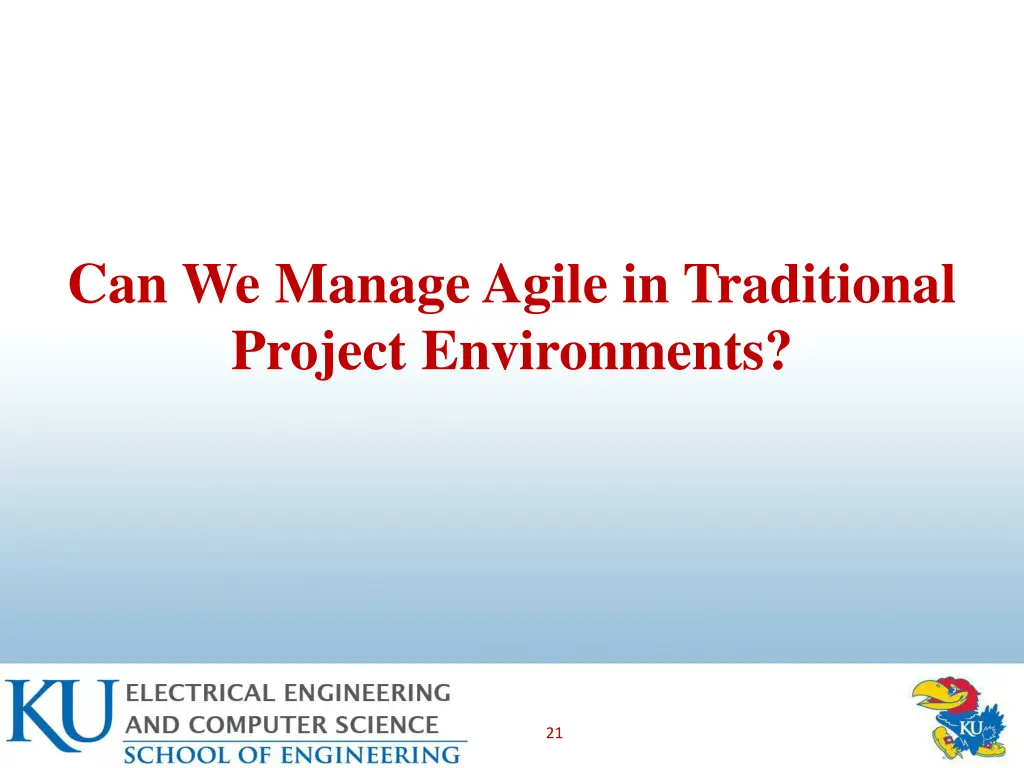 Can We Manage Agile in Traditional Project Environments?

KU ELECTRICAL ENGINEERING AND COMPUTER SCIENCE
SCHOOL OF ENGINEERING

21

KU